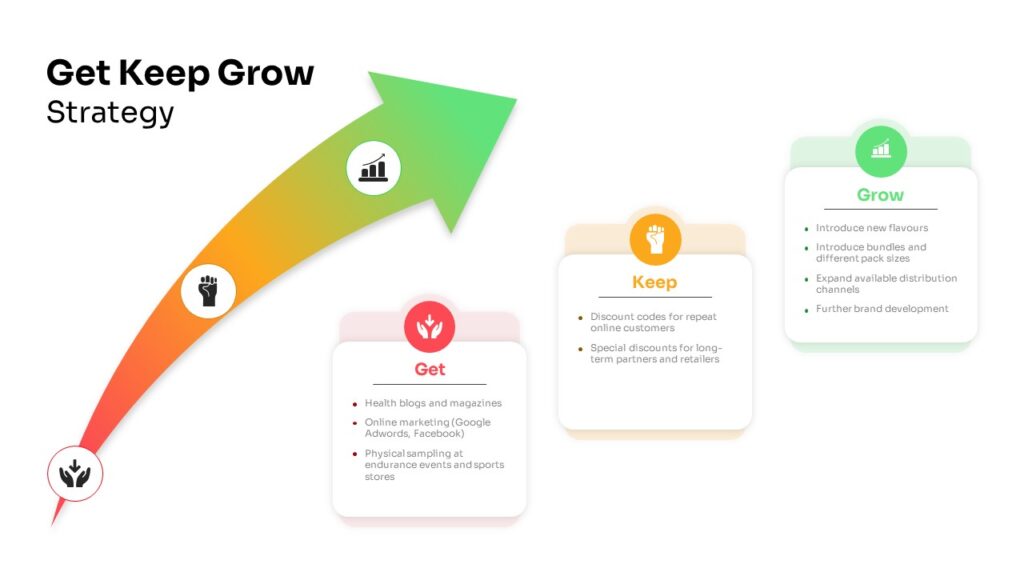 Get Keep Grow
Strategy

Get
- Health blogs and magazines
- Online marketing (Google Adwords, Facebook)
- Physical sampling at endurance events and sports stores

Keep
- Discount codes for repeat online customers
- Special discounts for long-term partners and retailers

Grow
- Introduce new flavours
- Introduce bundles and different pack sizes
- Expand available distribution channels
- Further brand development